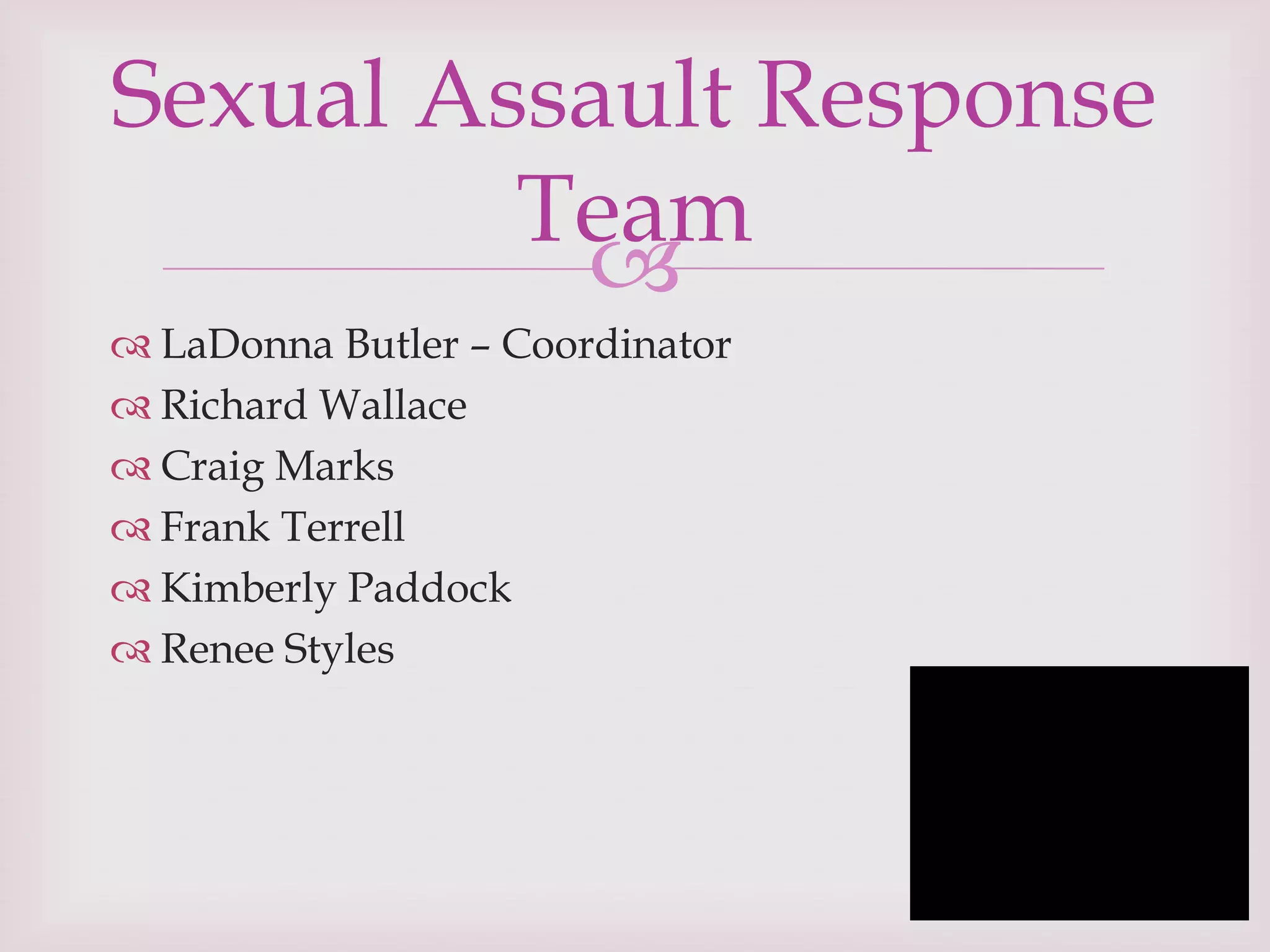 Sexual Assault Response Team

LaDonna Butler – Coordinator
Richard Wallace
Craig Marks
Frank Terrell
Kimberly Paddock
Renee Styles